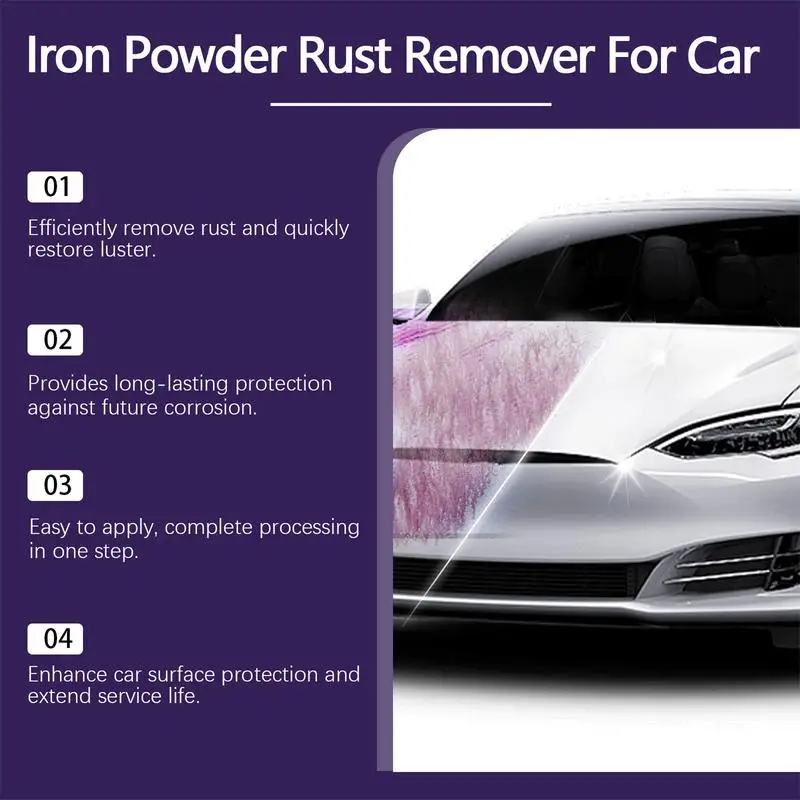 Iron Powder Rust Remover For Car

01

Efficiently remove rust and quickly restore luster.

02

Provides long-lasting protection against future corrosion.

03

Easy to apply, complete processing in one step.

04

Enhance car surface protection and extend service life.